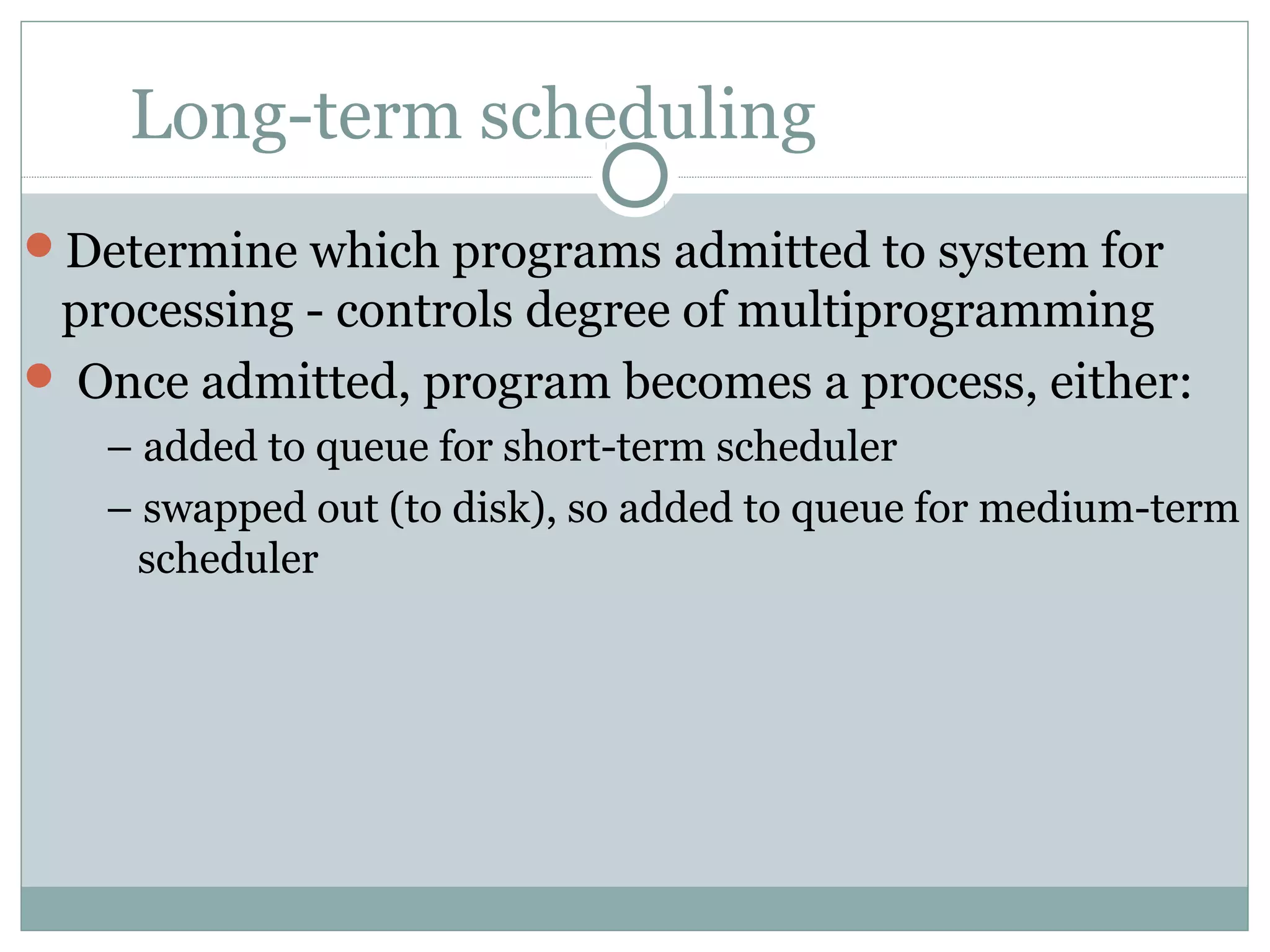 Long-term scheduling

Determine which programs admitted to system for processing - controls degree of multiprogramming

Once admitted, program becomes a process, either:

– added to queue for short-term scheduler

– swapped out (to disk), so added to queue for medium-term scheduler